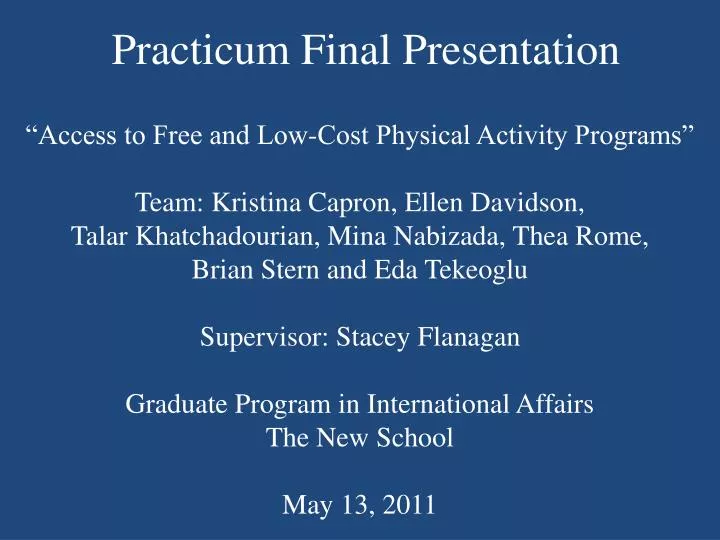 Practicum Final Presentation

“Access to Free and Low-Cost Physical Activity Programs”

Team: Kristina Capron, Ellen Davidson, Talar Khatchadourian, Mina Nabizada, Thea Rome, Brian Stern and Eda Tekeoglu

Supervisor: Stacey Flanagan

Graduate Program in International Affairs
The New School

May 13, 2011